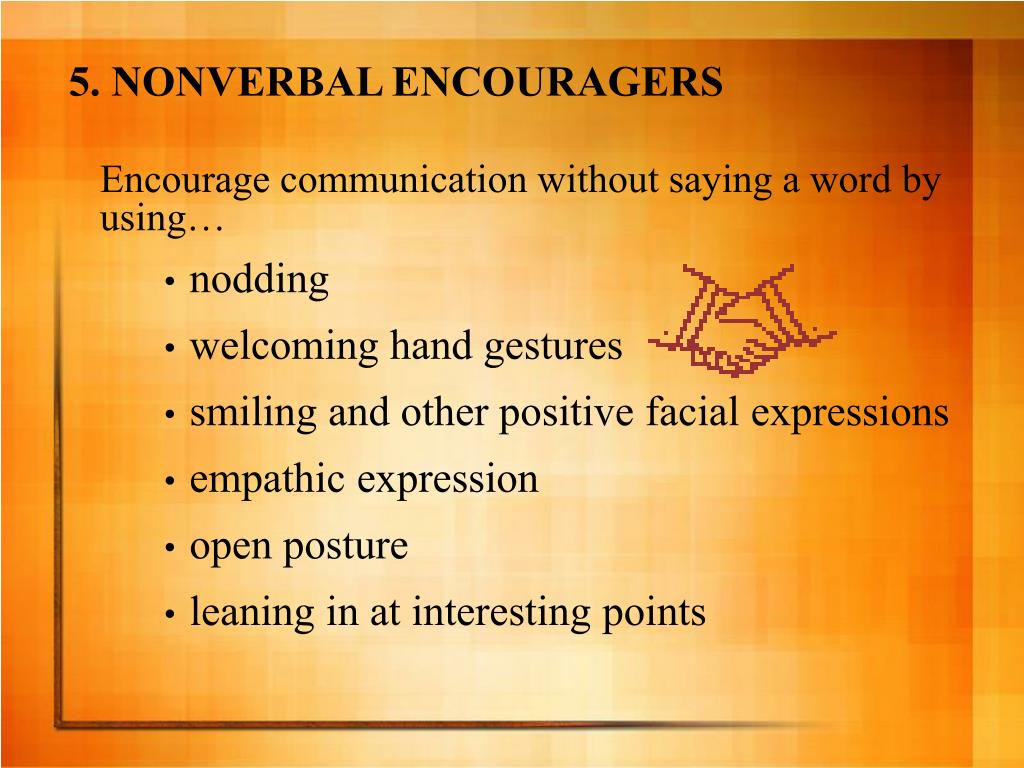 5. NONVERBAL ENCOURAGERS

Encourage communication without saying a word by using…

• nodding
• welcoming hand gestures
• smiling and other positive facial expressions
• empathic expression
• open posture
• leaning in at interesting points